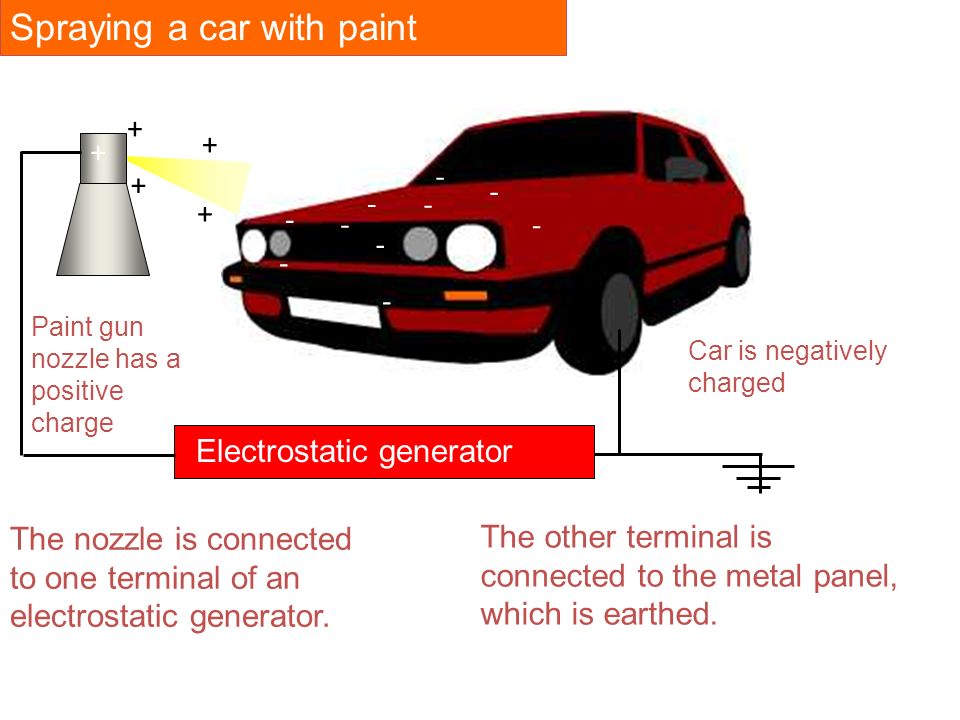 Spraying a car with paint

+ + + + +

- - - - - - - - - - -

Paint gun nozzle has a positive charge

Car is negatively charged

Electrostatic generator

The nozzle is connected to one terminal of an electrostatic generator.

The other terminal is connected to the metal panel, which is earthed.